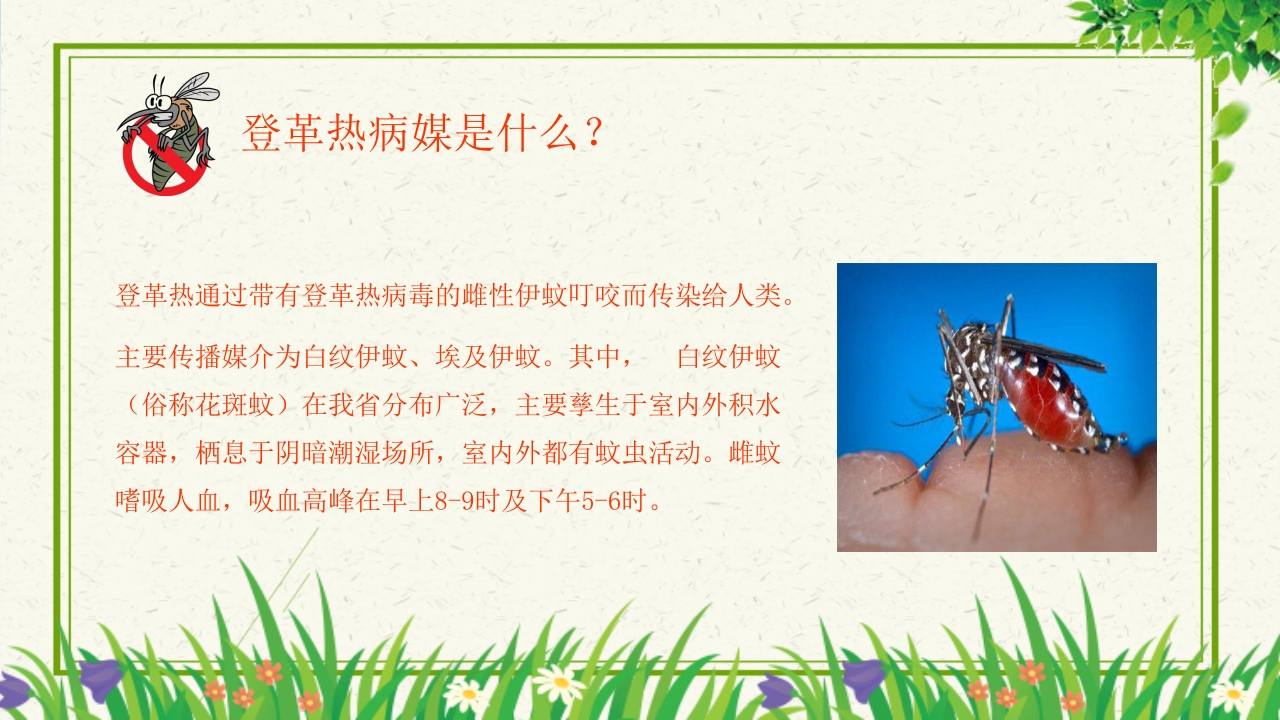 登革热病媒是什么？

登革热通过带有登革热病毒的雌性伊蚊叮咬而传染给人类。

主要传播媒介为白纹伊蚊、埃及伊蚊。其中，　白纹伊蚊（俗称花斑蚊）在我省分布广泛，主要孳生于室内外积水容器，栖息于阴暗潮湿场所，室内外都有蚊虫活动。雌蚊嗜吸人血，吸血高峰在早上8-9时及下午5-6时。